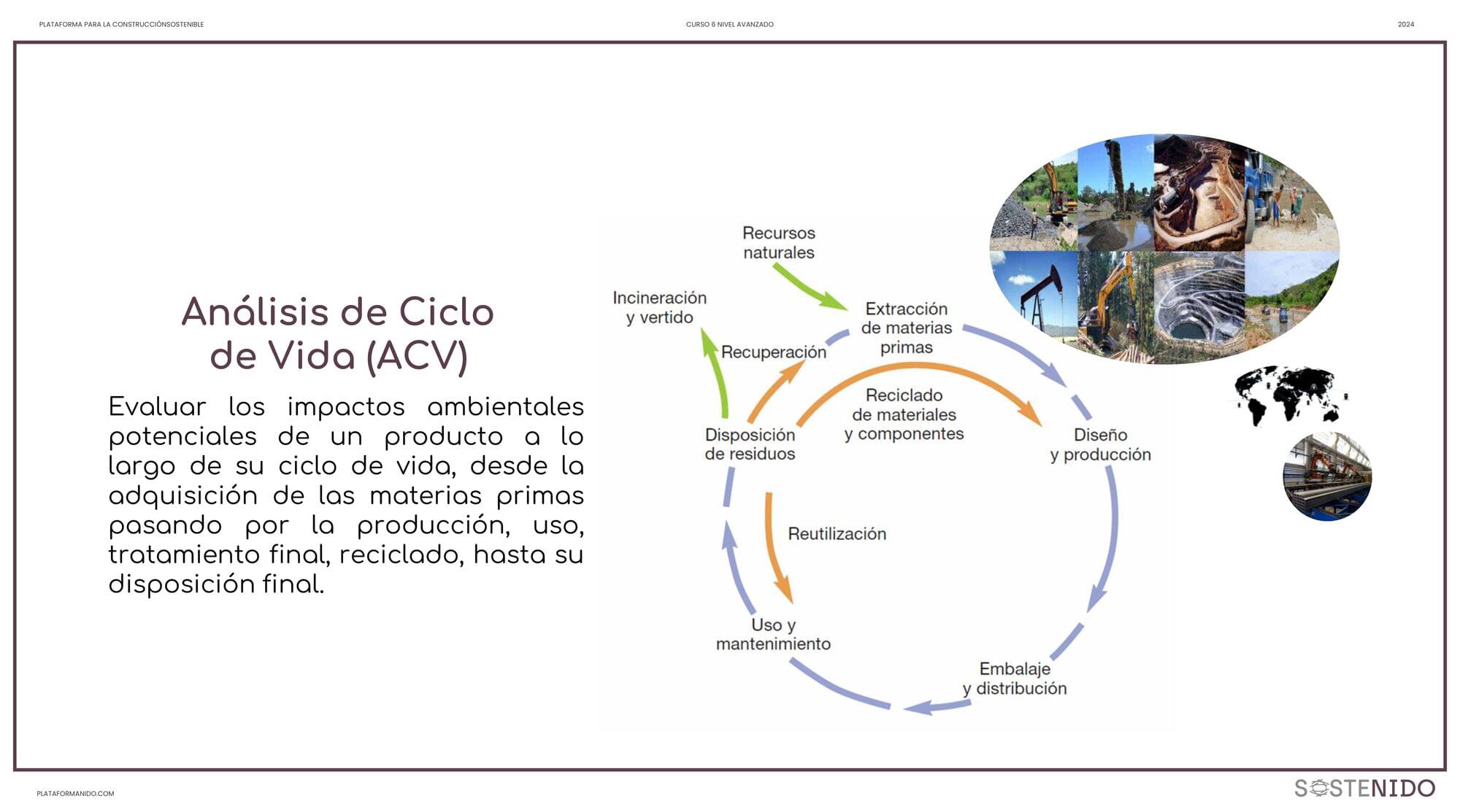 PLATAFORMA PARA LA CONSTRUCCIÓNSOSTENIBLE

CURSO 6 NIVEL AVANZADO

2024

Análisis de Ciclo de Vida (ACV)

Evaluar los impactos ambientales potenciales de un producto a lo largo de su ciclo de vida, desde la adquisición de las materias primas pasando por la producción, uso, tratamiento final, reciclado, hasta su disposición final.

Recursos naturales

Incineración y vertido

Extracción de materias primas

Recuperación

Reciclado de materiales y componentes

Disposición de residuos

Diseño y producción

Reutilización

Uso y mantenimiento

Embalaje y distribución

PLATAFORMANIDO.COM

SOSTENIDO